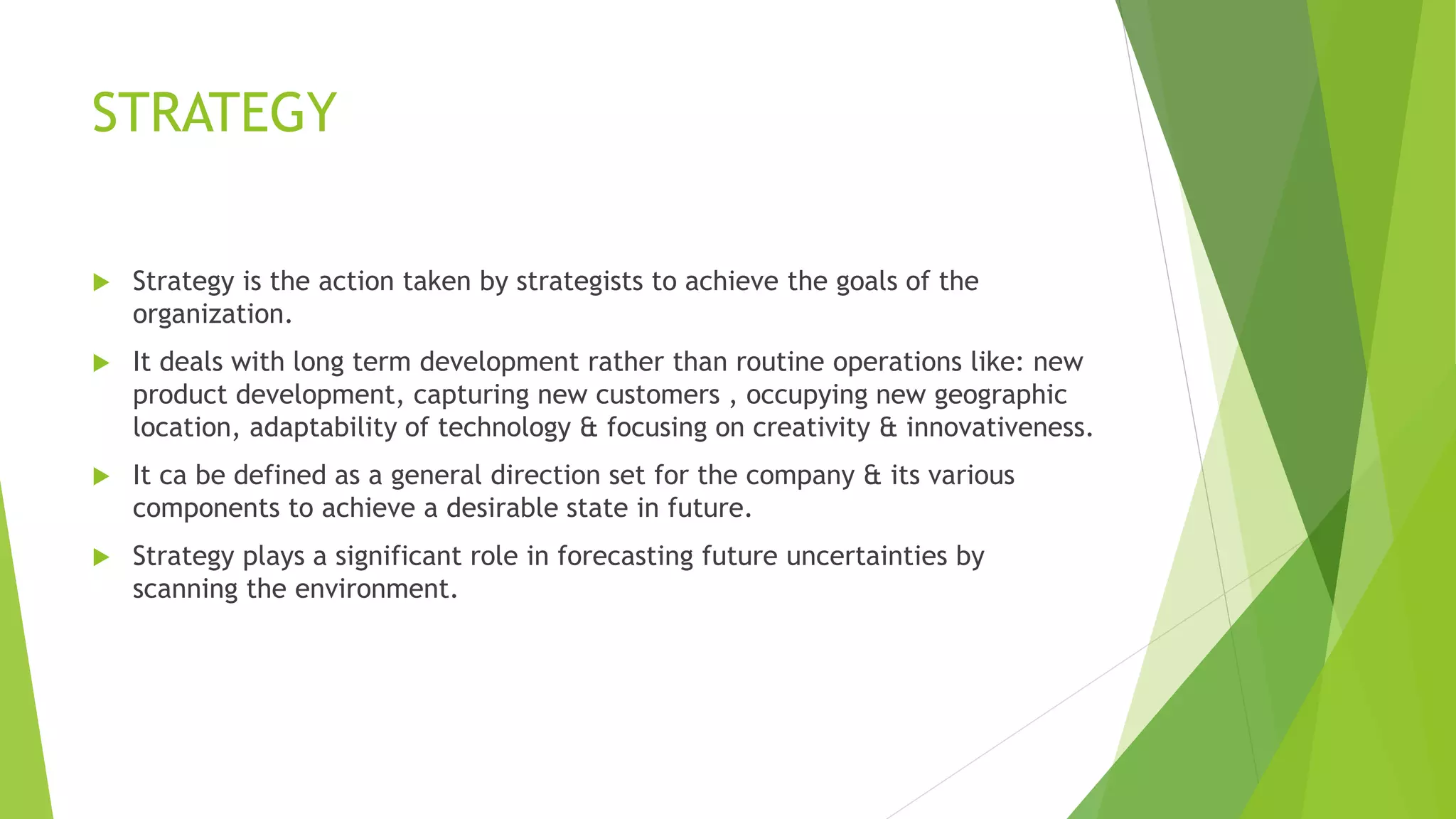 STRATEGY

Strategy is the action taken by strategists to achieve the goals of the organization.

It deals with long term development rather than routine operations like: new product development, capturing new customers , occupying new geographic location, adaptability of technology & focusing on creativity & innovativeness.

It ca be defined as a general direction set for the company & its various components to achieve a desirable state in future.

Strategy plays a significant role in forecasting future uncertainties by scanning the environment.